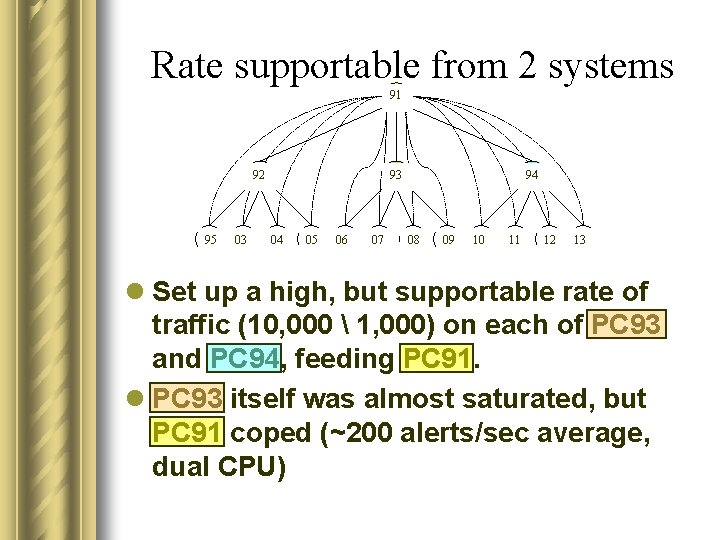 Rate supportable from 2 systems

91

92

93

94

95 03 04 05 06 07 08 09 10 11 12 13

• Set up a high, but supportable rate of traffic (10,000 \ 1,000) on each of PC93 and PC94, feeding PC91.

• PC93 itself was almost saturated, but PC91 coped (~200 alerts/sec average, dual CPU)